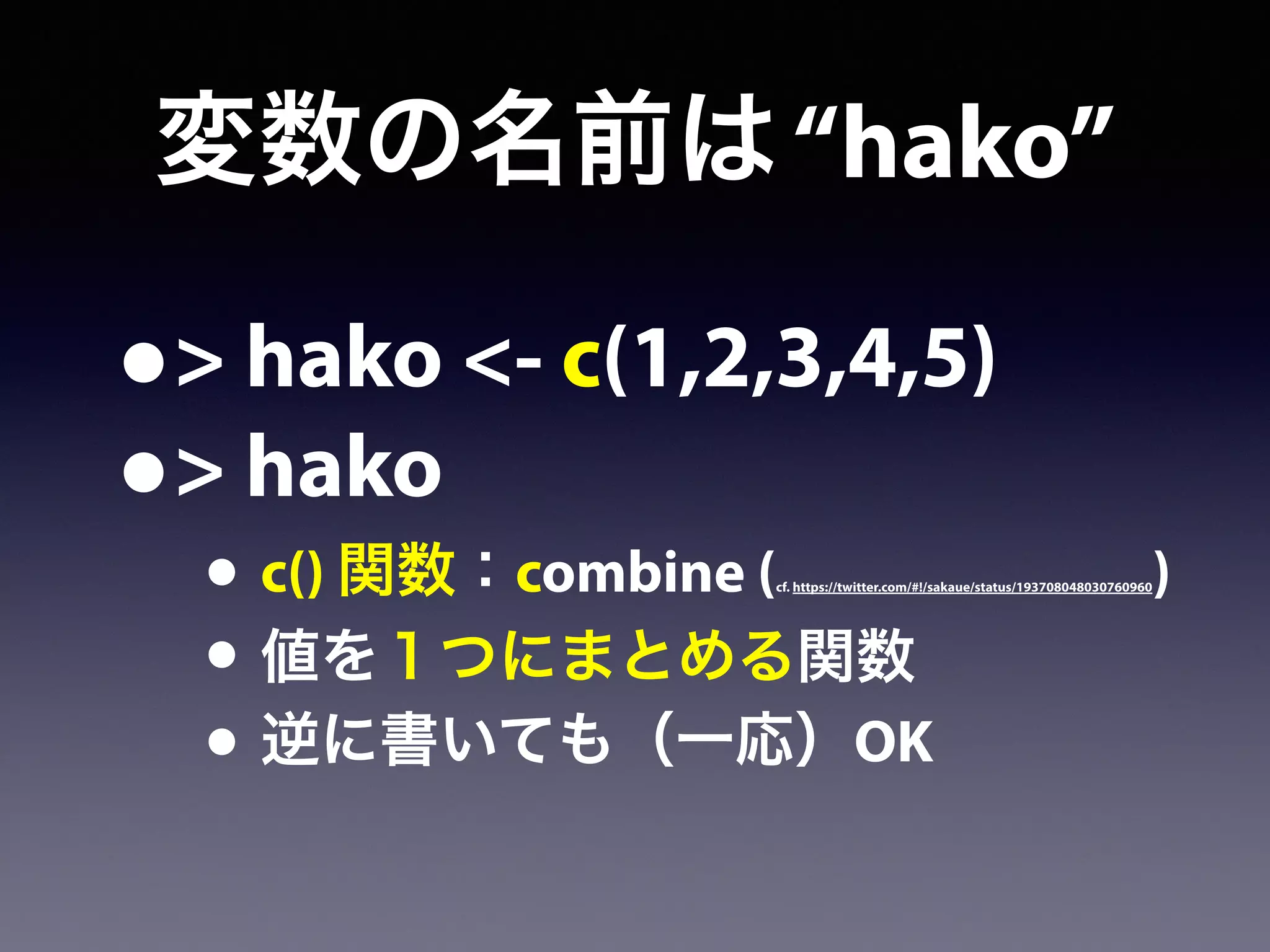 変数の名前は “hako”

• > hako <- c(1,2,3,4,5)
• > hako
  • c() 関数：combine (cf. https://twitter.com/#!/sakaue/status/193708048030760960)
  • 値を１つにまとめる関数
  • 逆に書いても（一応）OK